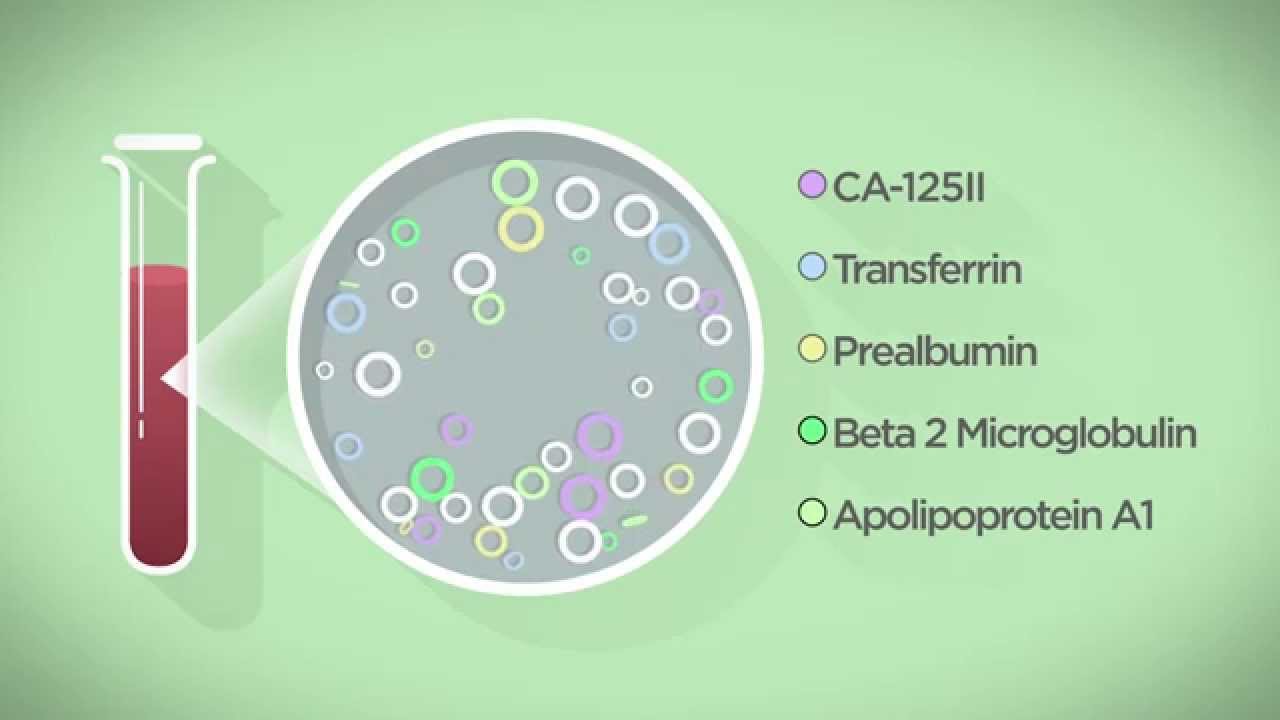 CA-125II
Transferrin
Prealbumin
Beta 2 Microglobulin
Apolipoprotein A1